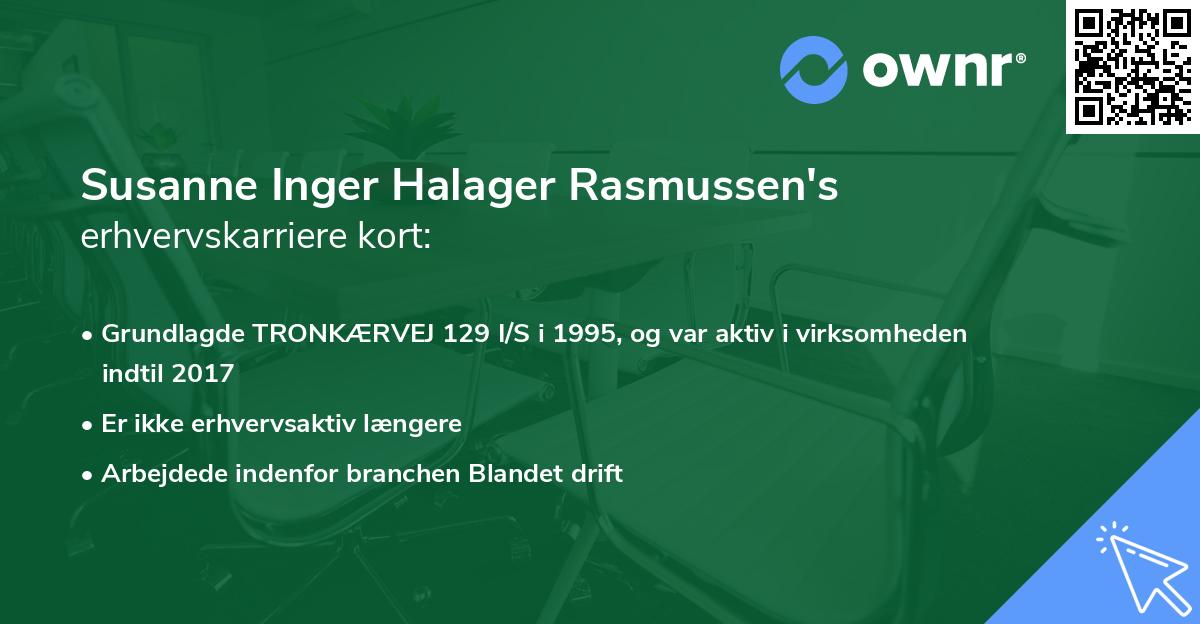 ownr®

Susanne Inger Halager Rasmussen's
erhvervskarriere kort:

• Grundlagde TRONKÆRVEJ 129 I/S i 1995, og var aktiv i virksomheden indtil 2017
• Er ikke erhvervsaktiv længere
• Arbejdede indenfor branchen Blandet drift